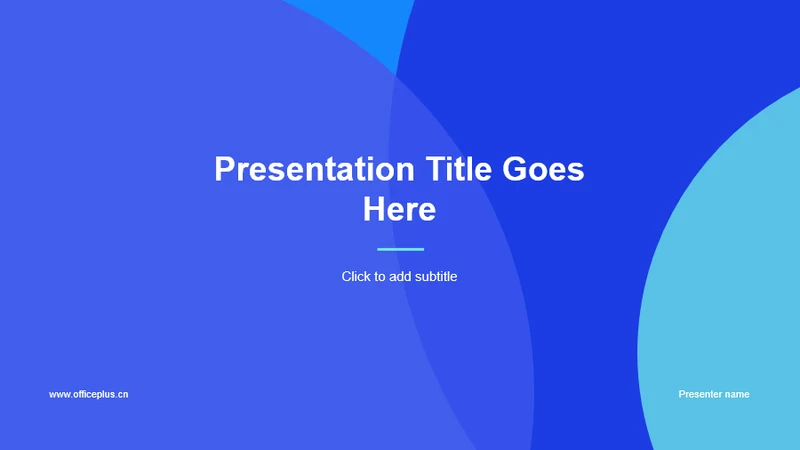 Presentation Title Goes Here

Click to add subtitle

www.officeplus.cn

Presenter name